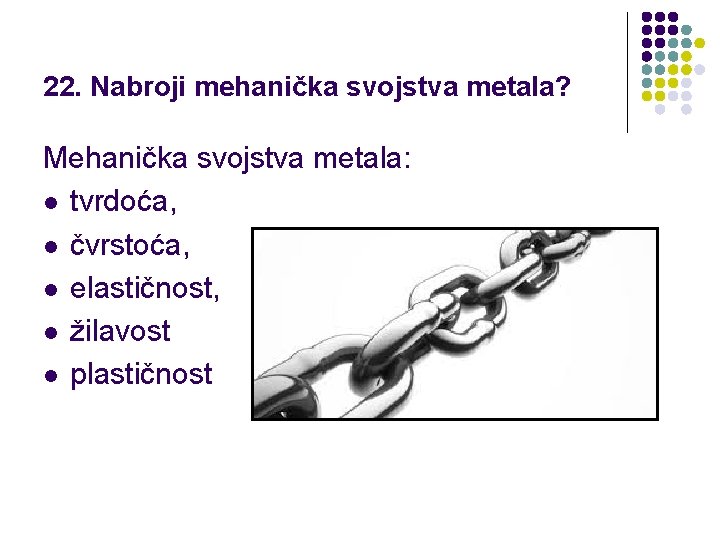 22. Nabroji mehanička svojstva metala?

Mehanička svojstva metala:
- tvrdoća,
- čvrstoća,
- elastičnost,
- žilavost
- plastičnost